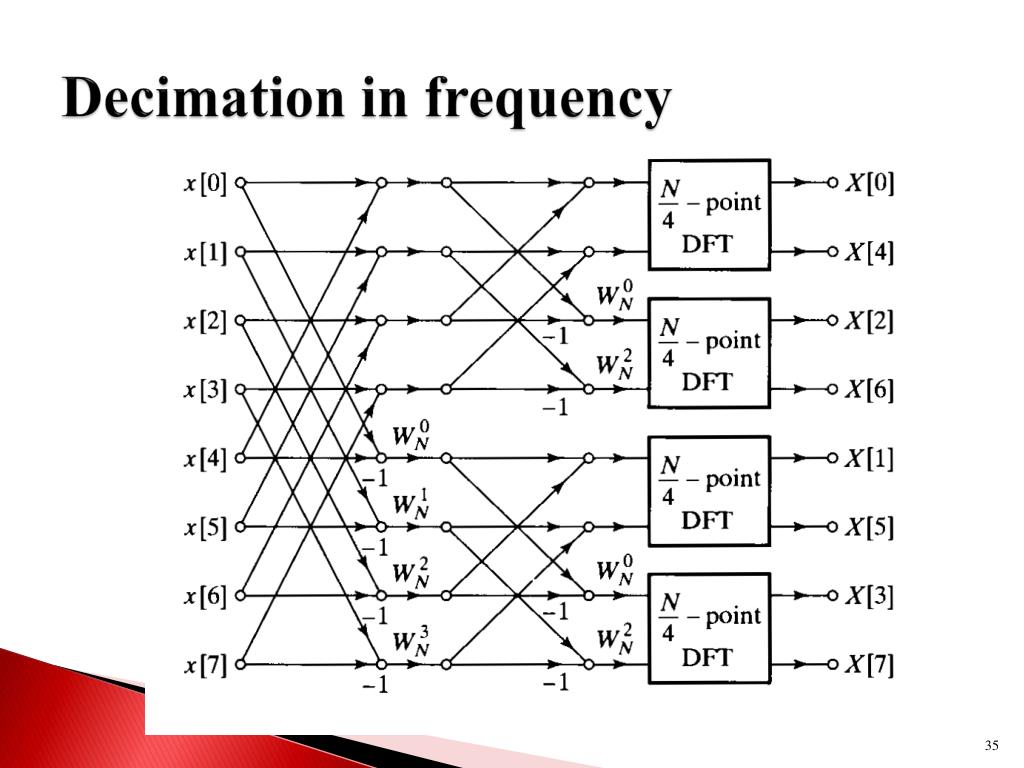 Decimation in frequency

$x[0]$
$x[1]$
$x[2]$
$x[3]$
$x[4]$
$x[5]$
$x[6]$
$x[7]$

$W_N^0$
$-1$
$W_N^1$
$-1$
$W_N^2$
$-1$
$W_N^3$
$-1$

$W_N^0$
$-1$
$W_N^2$
$-1$
$W_N^0$
$-1$
$W_N^2$
$-1$

$\frac{N}{4}$ – point DFT
$\frac{N}{4}$ – point DFT
$\frac{N}{4}$ – point DFT
$\frac{N}{4}$ – point DFT

$X[0]$
$X[4]$
$X[2]$
$X[6]$
$X[1]$
$X[5]$
$X[3]$
$X[7]$

35